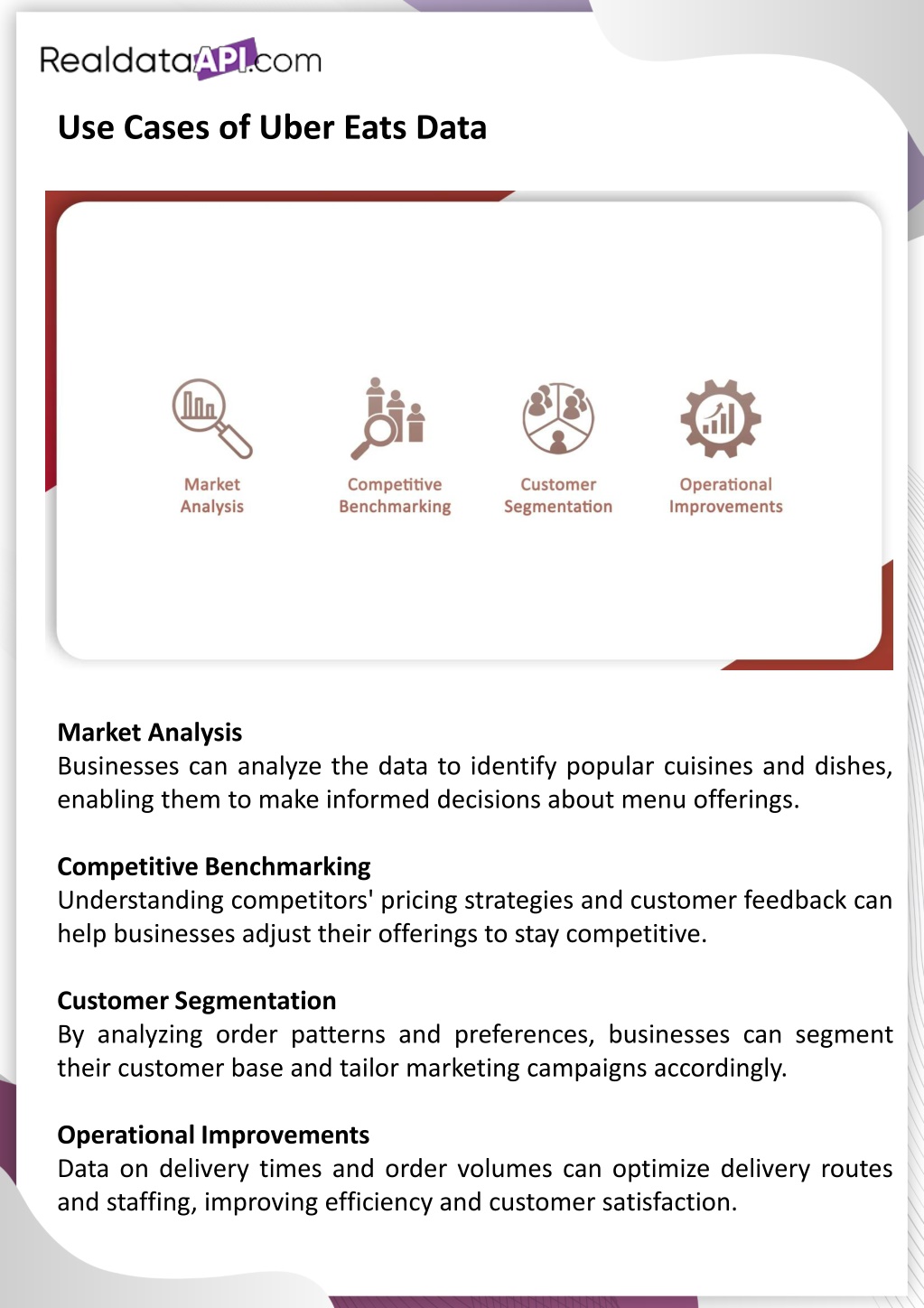 RealdataAPI.com

Use Cases of Uber Eats Data

Market Analysis

Competitive Benchmarking

Customer Segmentation

Operational Improvements

Market Analysis
Businesses can analyze the data to identify popular cuisines and dishes, enabling them to make informed decisions about menu offerings.

Competitive Benchmarking
Understanding competitors' pricing strategies and customer feedback can help businesses adjust their offerings to stay competitive.

Customer Segmentation
By analyzing order patterns and preferences, businesses can segment their customer base and tailor marketing campaigns accordingly.

Operational Improvements
Data on delivery times and order volumes can optimize delivery routes and staffing, improving efficiency and customer satisfaction.